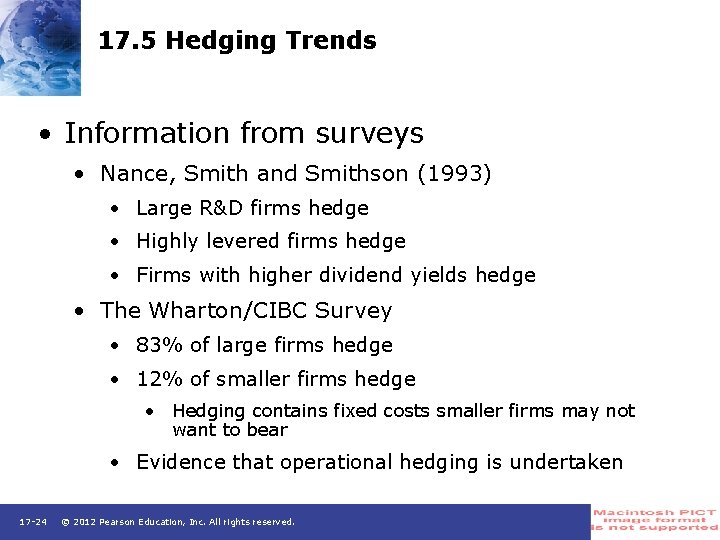 17.5 Hedging Trends

• Information from surveys

• Nance, Smith and Smithson (1993)

• Large R&D firms hedge

• Highly levered firms hedge

• Firms with higher dividend yields hedge

• The Wharton/CIBC Survey

• 83% of large firms hedge

• 12% of smaller firms hedge

• Hedging contains fixed costs smaller firms may not want to bear

• Evidence that operational hedging is undertaken

17-24 © 2012 Pearson Education, Inc. All rights reserved.

Macintosh PICT image format is not supported